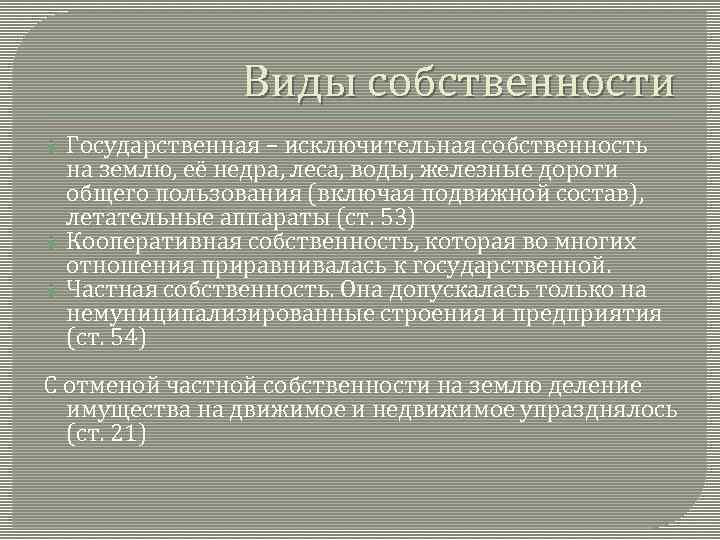 Виды собственности

Государственная – исключительная собственность на землю, её недра, леса, воды, железные дороги общего пользования (включая подвижной состав), летательные аппараты (ст. 53)
Кооперативная собственность, которая во многих отношения приравнивалась к государственной.
Частная собственность. Она допускалась только на немуниципализированные строения и предприятия (ст. 54)

С отменой частной собственности на землю деление имущества на движимое и недвижимое упразднялось (ст. 21)